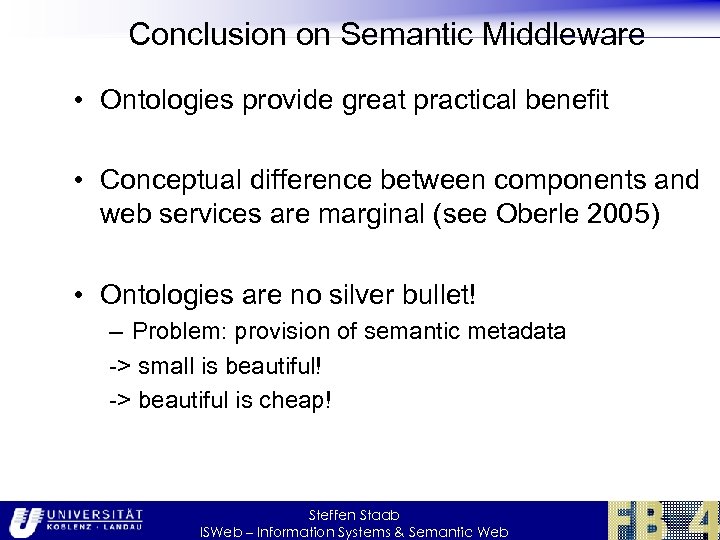 Conclusion on Semantic Middleware

• Ontologies provide great practical benefit

• Conceptual difference between components and web services are marginal (see Oberle 2005)

• Ontologies are no silver bullet!
– Problem: provision of semantic metadata
-> small is beautiful!
-> beautiful is cheap!

UNIVERSITÄT KOBLENZ · LANDAU

Steffen Staab
ISWeb – Information Systems & Semantic Web

FB 4